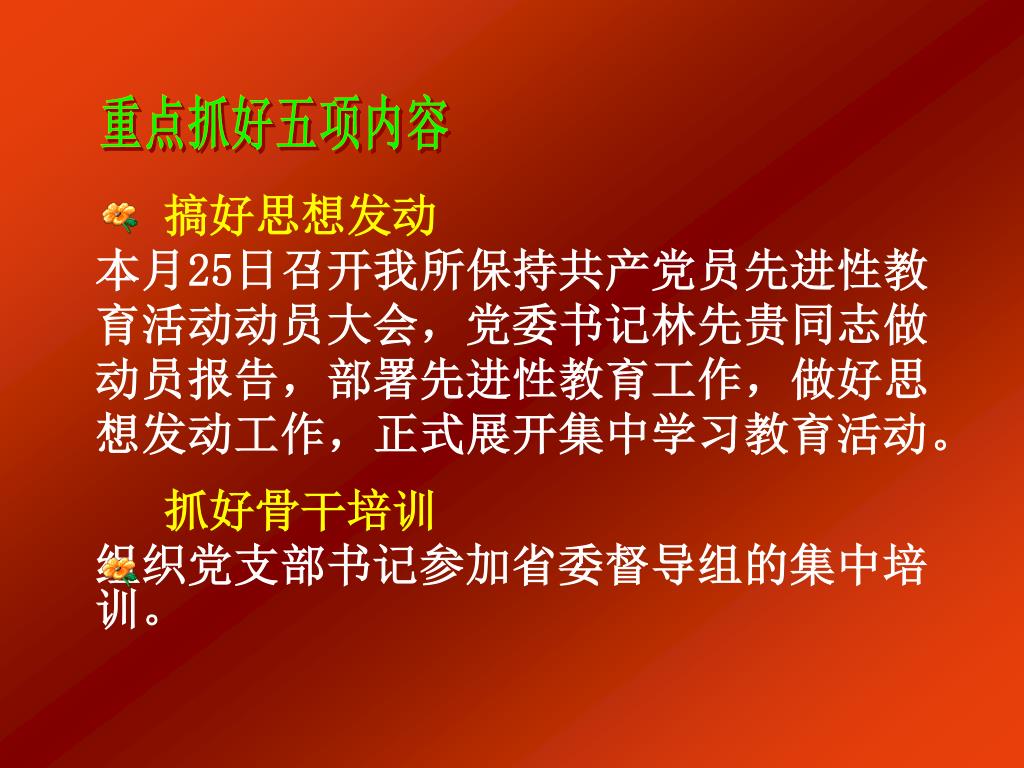 重点抓好五项内容

搞好思想发动

本月25日召开我所保持共产党员先进性教育活动动员大会，党委书记林先贵同志做动员报告，部署先进性教育工作，做好思想发动工作，正式展开集中学习教育活动。

抓好骨干培训

组织党支部书记参加省委督导组的集中培训。